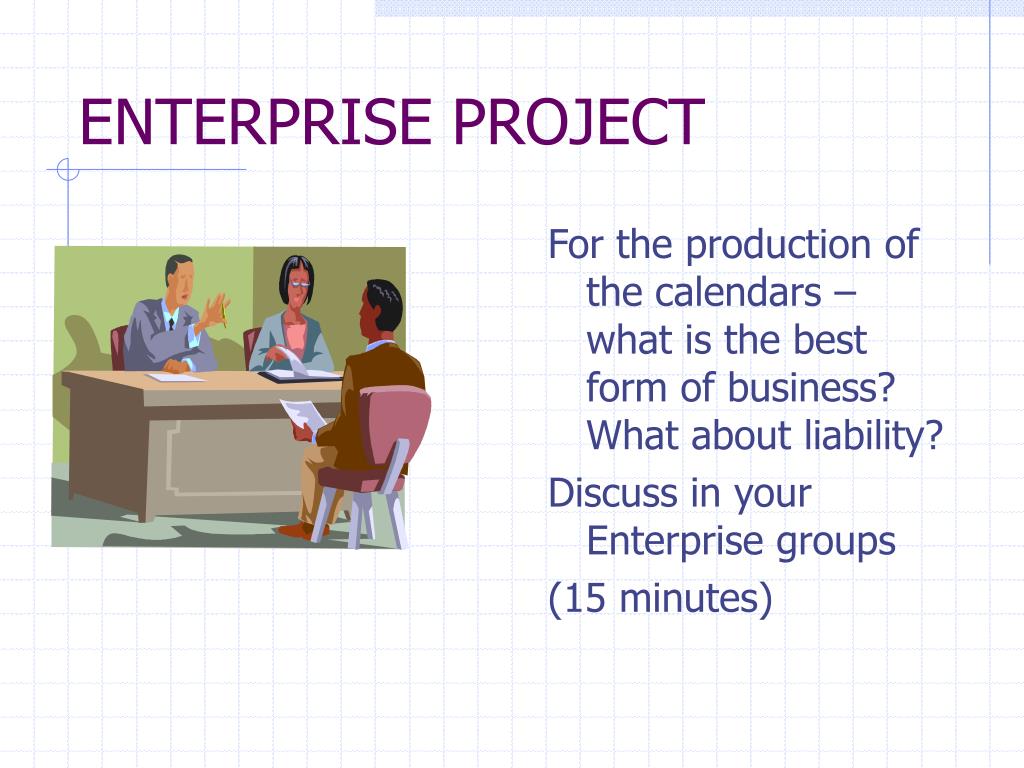 ENTERPRISE PROJECT

For the production of the calendars – what is the best form of business? What about liability?

Discuss in your Enterprise groups

(15 minutes)